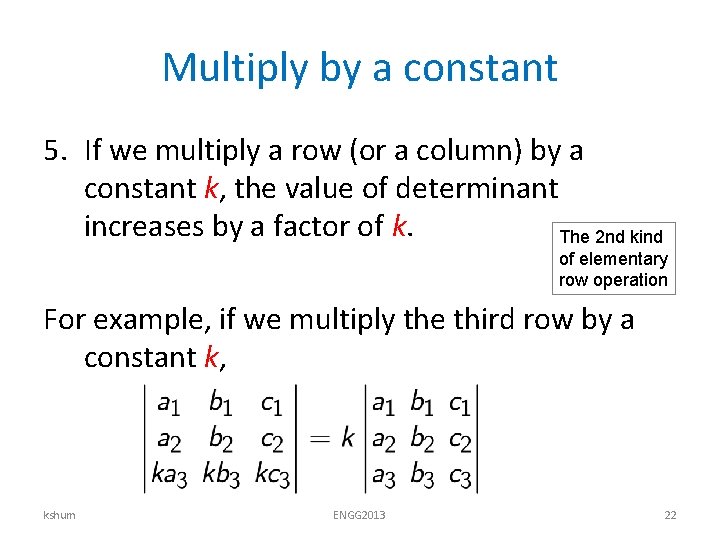 Multiply by a constant

5. If we multiply a row (or a column) by a constant $k$, the value of determinant increases by a factor of $k$.

The 2nd kind of elementary row operation

For example, if we multiply the third row by a constant $k$,

$\begin{vmatrix} a_1 & b_1 & c_1 \\ a_2 & b_2 & c_2 \\ ka_3 & kb_3 & kc_3 \end{vmatrix} = k \begin{vmatrix} a_1 & b_1 & c_1 \\ a_2 & b_2 & c_2 \\ a_3 & b_3 & c_3 \end{vmatrix}$

kshum

ENGG2013

22